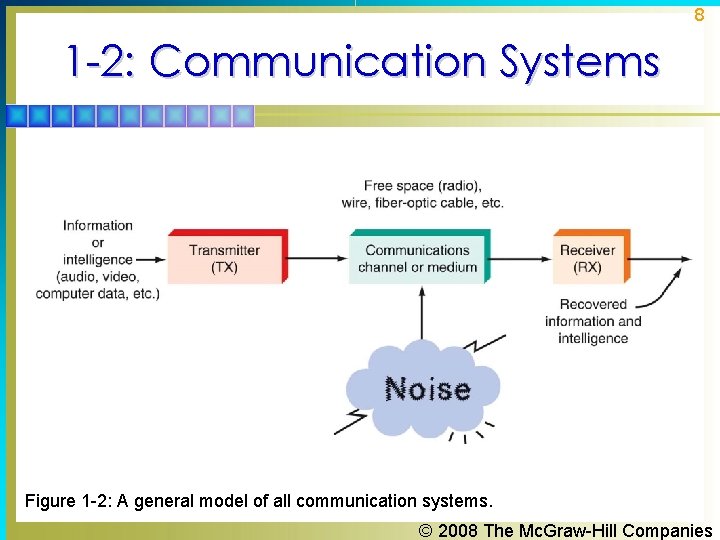 8

1-2: Communication Systems

Free space (radio), wire, fiber-optic cable, etc.

Information or intelligence (audio, video, computer data, etc.)

Transmitter (TX)

Communications channel or medium

Receiver (RX)

Recovered information and intelligence

Noise

Figure 1-2: A general model of all communication systems.

© 2008 The McGraw-Hill Companies